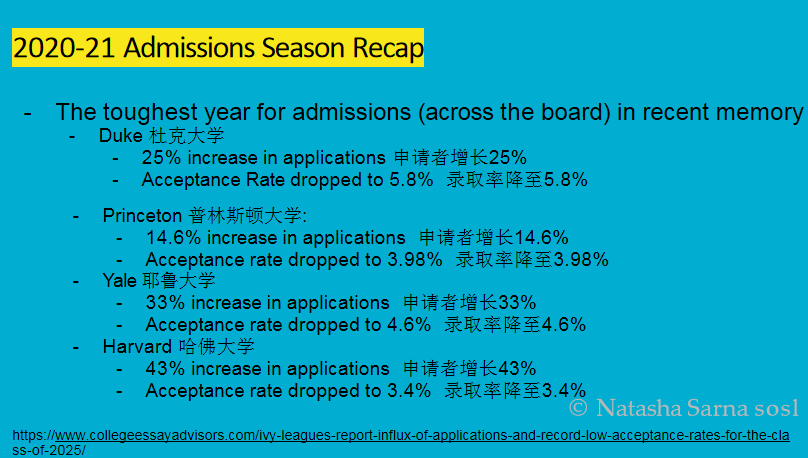 2020-21 Admissions Season Recap

- The toughest year for admissions (across the board) in recent memory
- Duke 杜克大学
- 25% increase in applications 申请者增长25%
- Acceptance Rate dropped to 5.8% 录取率降至5.8%

- Princeton 普林斯顿大学:
- 14.6% increase in applications 申请者增长14.6%
- Acceptance rate dropped to 3.98% 录取率降至3.98%
- Yale 耶鲁大学
- 33% increase in applications 申请者增长33%
- Acceptance rate dropped to 4.6% 录取率降至4.6%
- Harvard 哈佛大学
- 43% increase in applications 申请者增长43%
- Acceptance rate dropped to 3.4% 录取率降至3.4%

https://www.collegeessayadvisors.com/ivy-leagues-report-influx-of-applications-and-record-low-acceptance-rates-for-the-class-of-2025/

© Natasha Sarna sosl